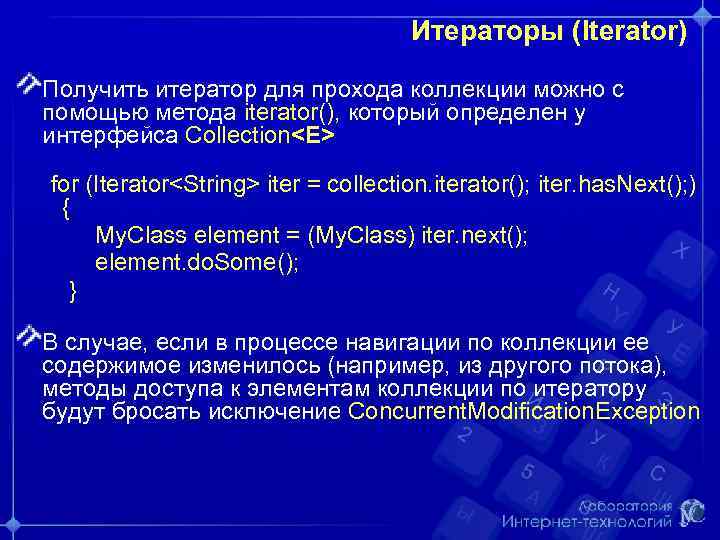 Итераторы (Iterator)

Получить итератор для прохода коллекции можно с помощью метода iterator(), который определен у интерфейса Collection<E>

for (Iterator<String> iter = collection.iterator(); iter.hasNext();)
{
MyClass element = (MyClass) iter.next();
element.doSome();
}

В случае, если в процессе навигации по коллекции ее содержимое изменилось (например, из другого потока), методы доступа к элементам коллекции по итератору будут бросать исключение ConcurrentModificationException

Лаборатория
Интернет-технологий